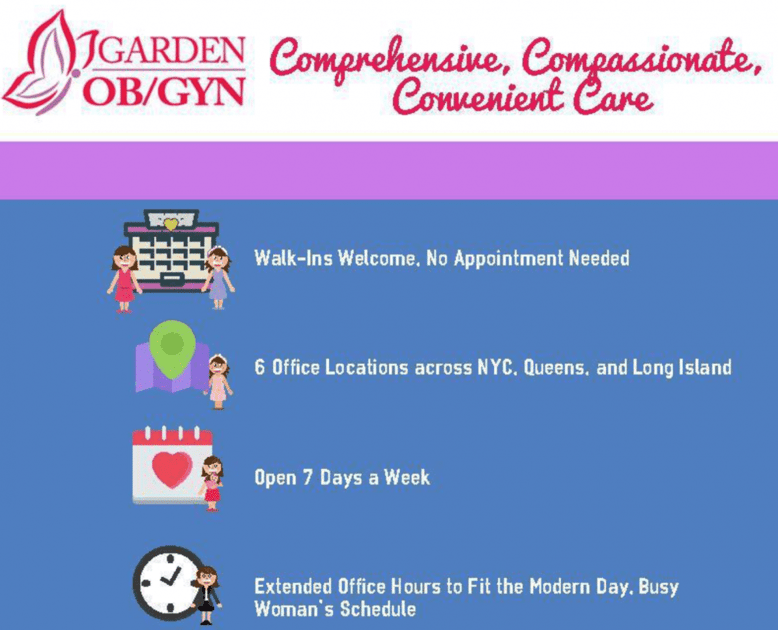 GARDEN OB/GYN

Comprehensive, Compassionate, Convenient Care

Walk-Ins Welcome, No Appointment Needed

6 Office Locations across NYC, Queens, and Long Island

Open 7 Days a Week

Extended Office Hours to Fit the Modern Day, Busy Woman's Schedule